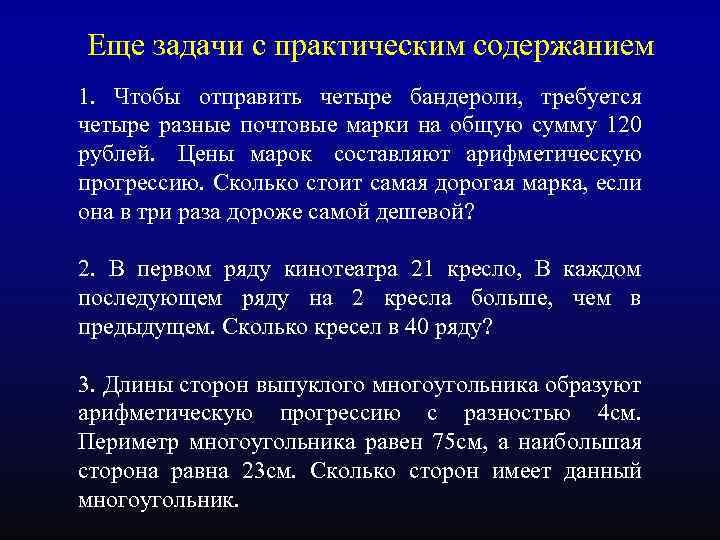 Еще задачи с практическим содержанием

1. Чтобы отправить четыре бандероли, требуется четыре разные почтовые марки на общую сумму 120 рублей. Цены марок составляют арифметическую прогрессию. Сколько стоит самая дорогая марка, если она в три раза дороже самой дешевой?

2. В первом ряду кинотеатра 21 кресло, В каждом последующем ряду на 2 кресла больше, чем в предыдущем. Сколько кресел в 40 ряду?

3. Длины сторон выпуклого многоугольника образуют арифметическую прогрессию с разностью 4см. Периметр многоугольника равен 75см, а наибольшая сторона равна 23см. Сколько сторон имеет данный многоугольник.